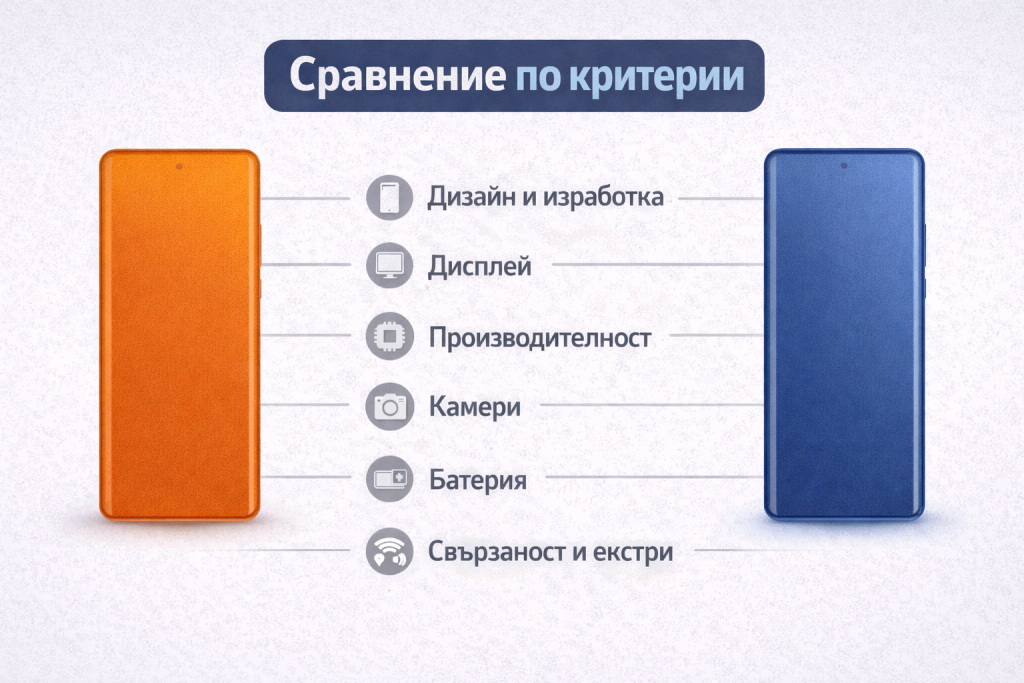 Сравнение по критерии

Дизайн и изработка

Дисплей

Производителност

Камери

Батерия

Свързаност и екстри